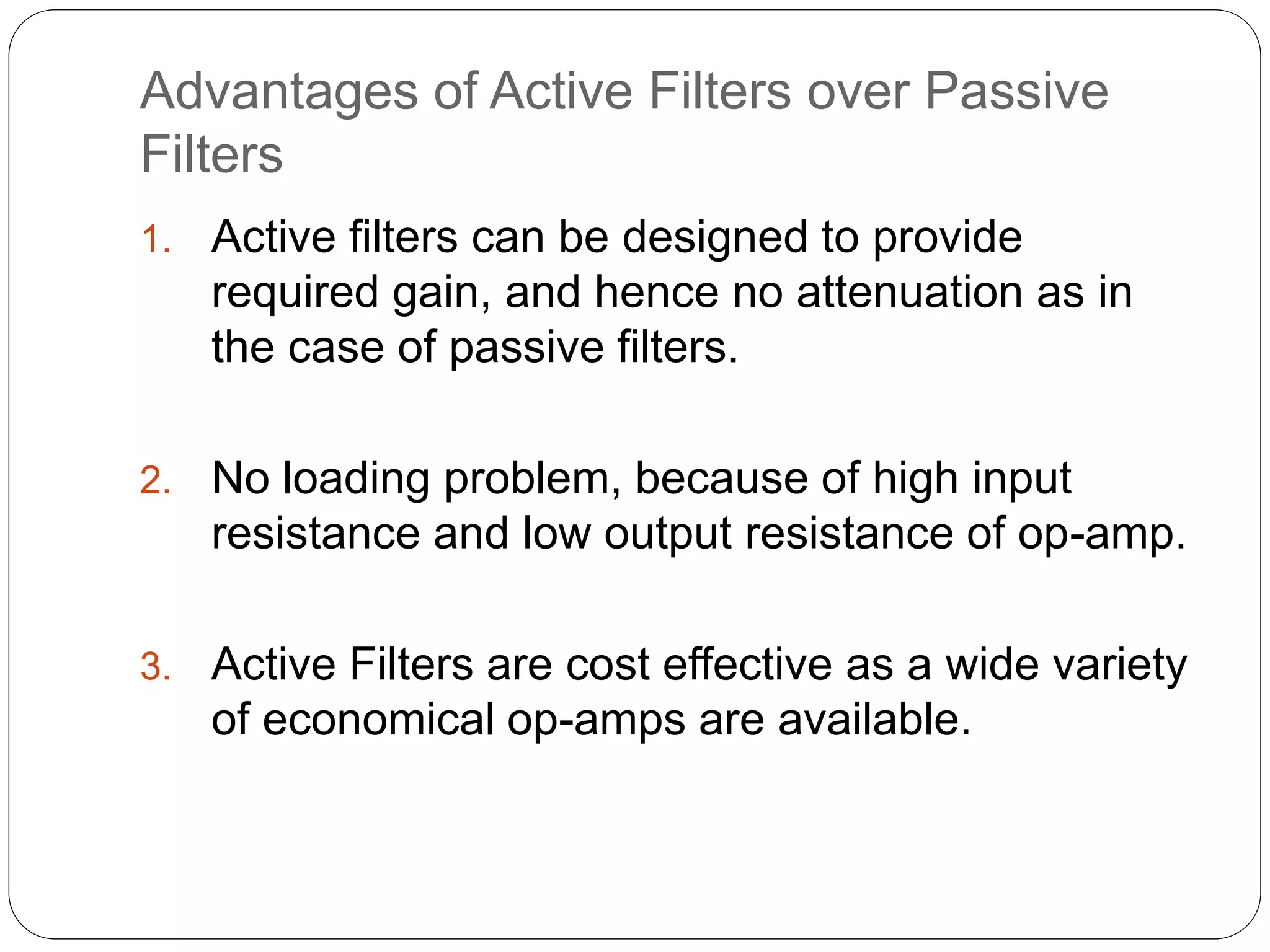 Advantages of Active Filters over Passive Filters

1. Active filters can be designed to provide required gain, and hence no attenuation as in the case of passive filters.

2. No loading problem, because of high input resistance and low output resistance of op-amp.

3. Active Filters are cost effective as a wide variety of economical op-amps are available.